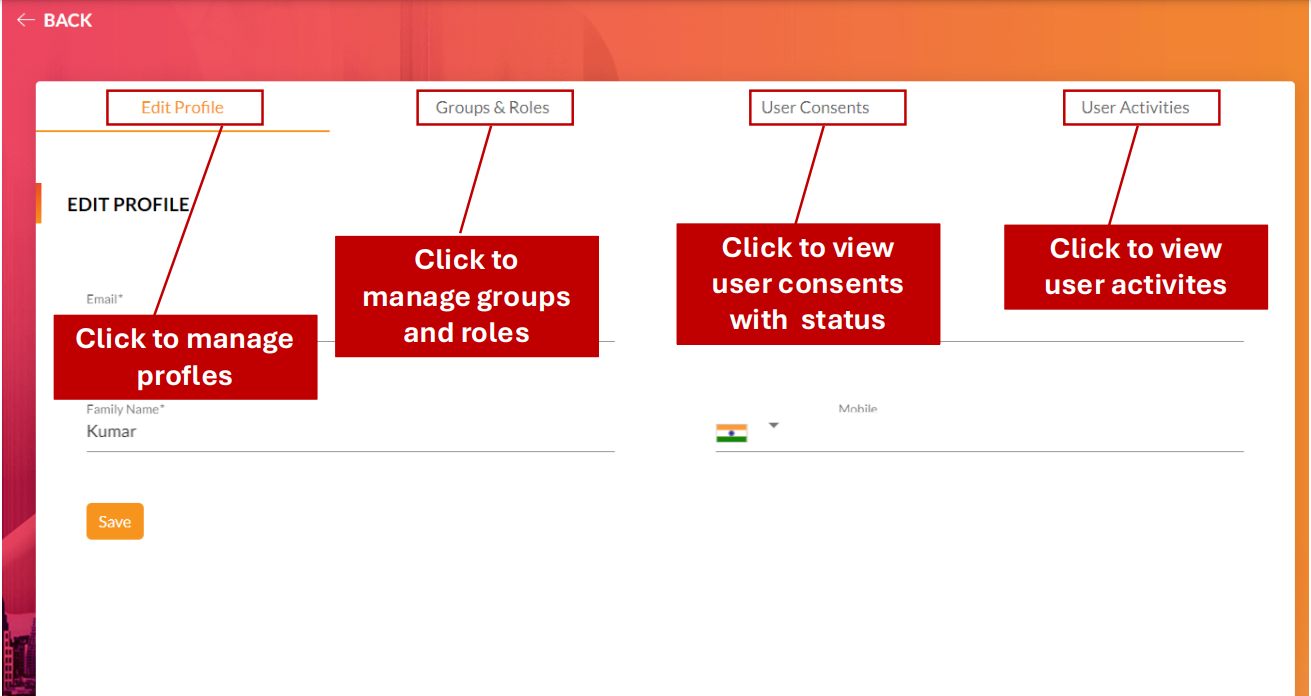 ← BACK

Edit Profile
Groups & Roles
User Consents
User Activities

EDIT PROFILE

Click to manage groups and roles

Click to view user consents with status

Click to view user activites

Email*

Click to manage profles

Family Name*
Kumar

Mobile

Save